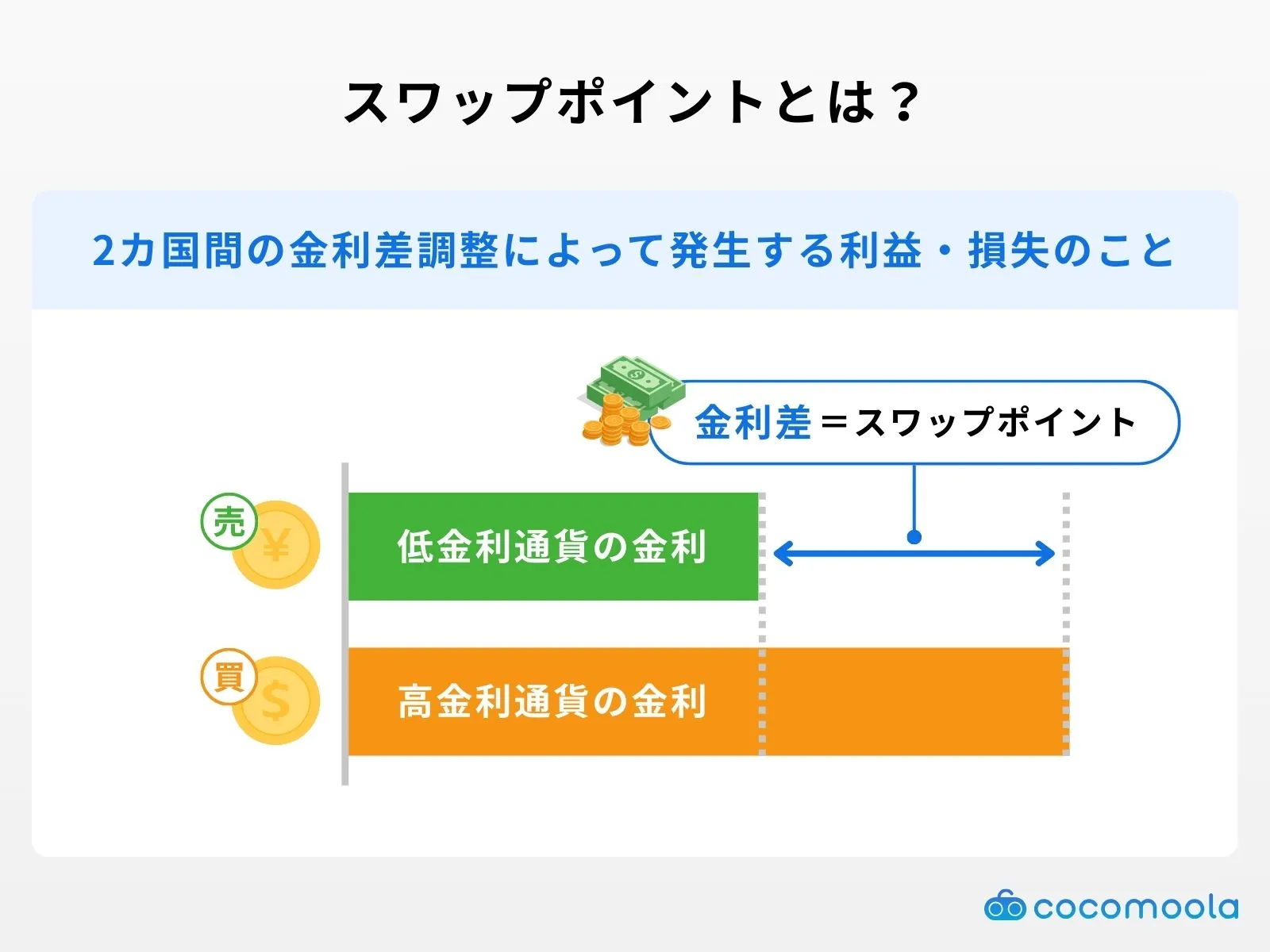 スワップポイントとは？

2カ国間の金利差調整によって発生する利益・損失のこと

金利差＝スワップポイント

売

¥

低金利通貨の金利

買

$

高金利通貨の金利

cocomoola